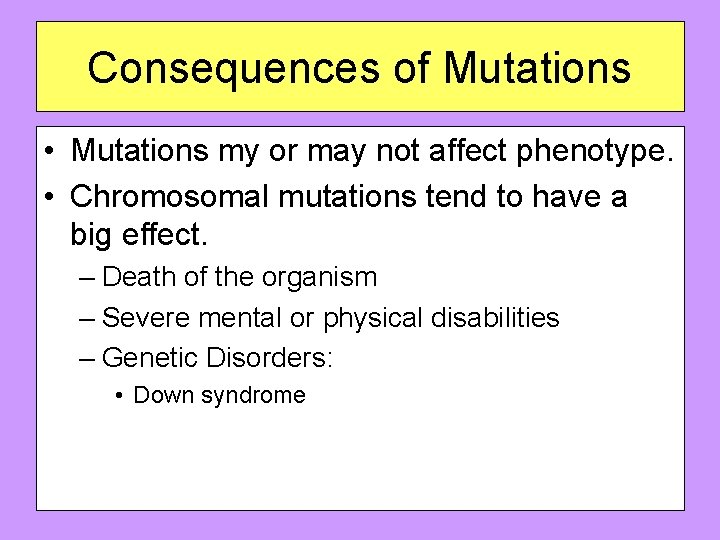 Consequences of Mutations

• Mutations my or may not affect phenotype.
• Chromosomal mutations tend to have a big effect.
– Death of the organism
– Severe mental or physical disabilities
– Genetic Disorders:
• Down syndrome